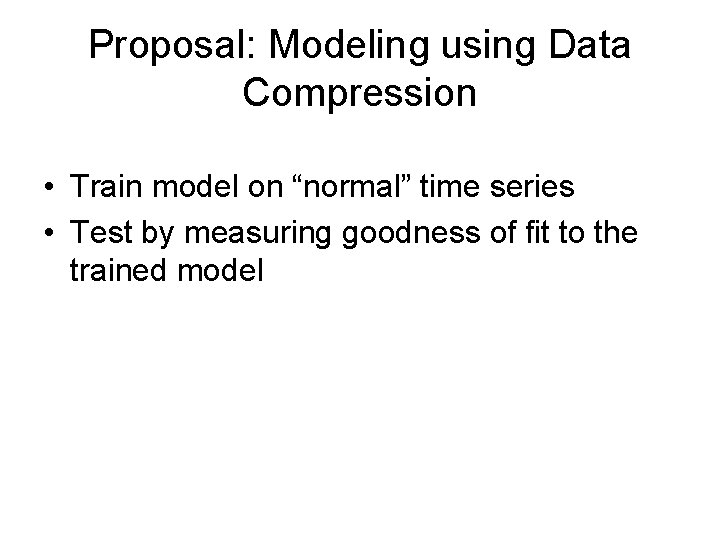 Proposal: Modeling using Data Compression

• Train model on “normal” time series
• Test by measuring goodness of fit to the trained model